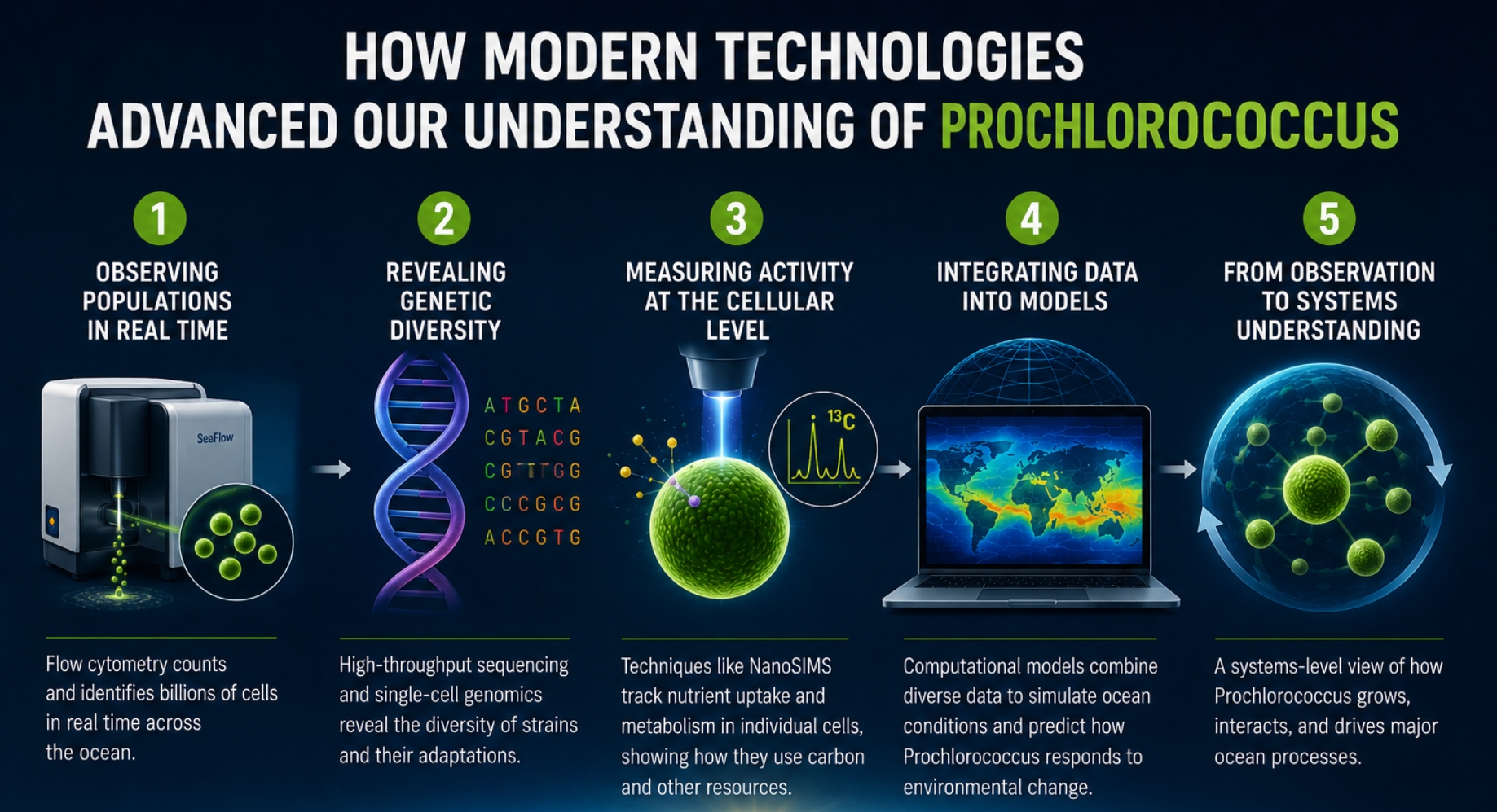 HOW MODERN TECHNOLOGIES ADVANCED OUR UNDERSTANDING OF PROCHLOROCOCCUS

1
OBSERVING POPULATIONS IN REAL TIME

SeaFlow

Flow cytometry counts and identifies billions of cells in real time across the ocean.

2
REVEALING GENETIC DIVERSITY

A T G C T A
C G T A C G
C G T T G G
C C C G C G
A C C G T G

High-throughput sequencing and single-cell genomics reveal the diversity of strains and their adaptations.

3
MEASURING ACTIVITY AT THE CELLULAR LEVEL

$^{13}C$

Techniques like NanoSIMS track nutrient uptake and metabolism in individual cells, showing how they use carbon and other resources.

4
INTEGRATING DATA INTO MODELS

Computational models combine diverse data to simulate ocean conditions and predict how Prochlorococcus responds to environmental change.

5
FROM OBSERVATION TO SYSTEMS UNDERSTANDING

A systems-level view of how Prochlorococcus grows, interacts, and drives major ocean processes.